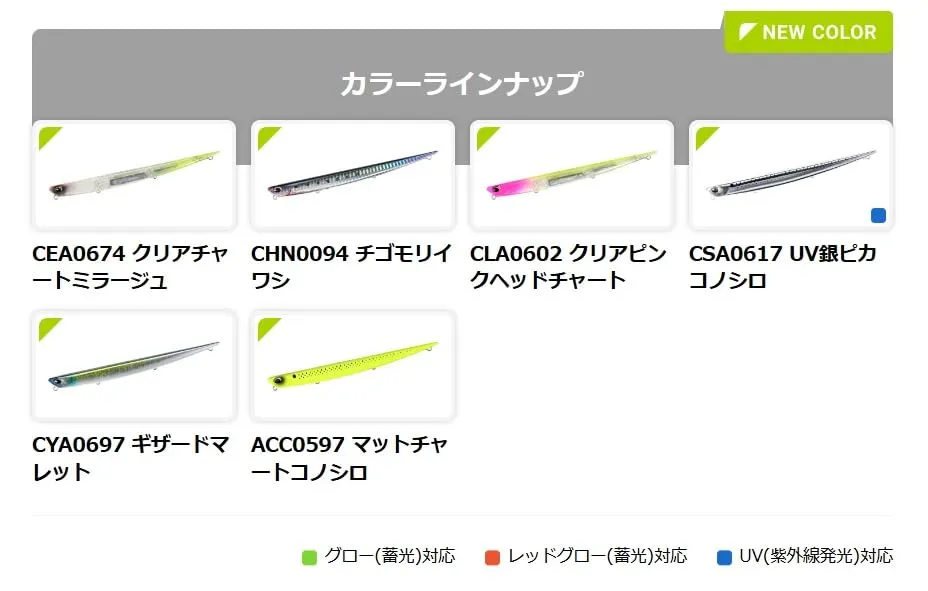 NEW COLOR

カラーラインナップ

CEA0674 クリアチャートミラージュ

CHN0094 チゴモリイワシ

CLA0602 クリアピンクヘッドチャート

CSA0617 UV銀ピカコノシロ

CYA0697 ギザードマレット

ACC0597 マットチャートコノシロ

グロー(蓄光)対応　レッドグロー(蓄光)対応　UV(紫外線発光)対応